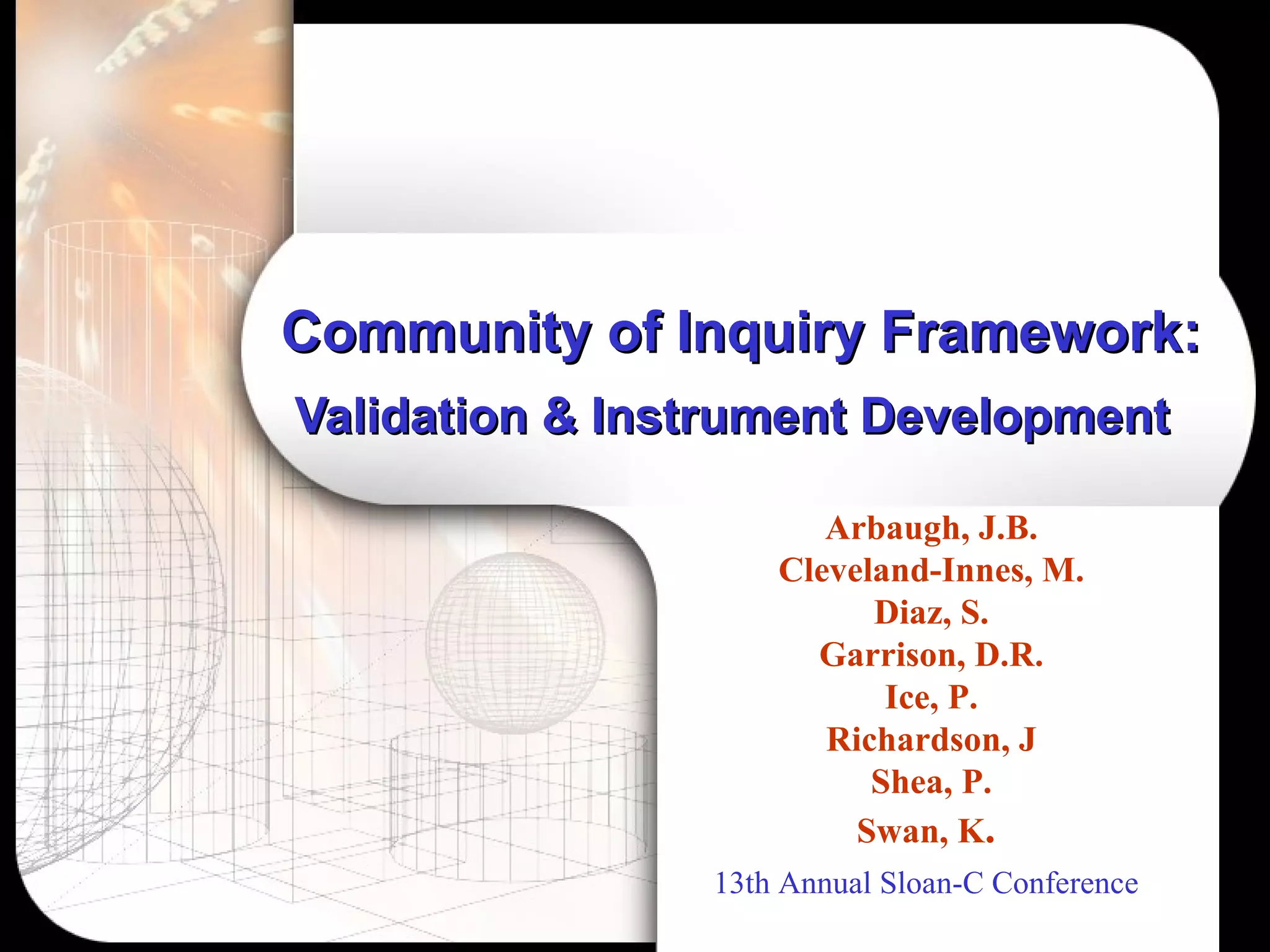 Community of Inquiry Framework:
Validation & Instrument Development

Arbaugh, J.B.
Cleveland-Innes, M.
Diaz, S.
Garrison, D.R.
Ice, P.
Richardson, J
Shea, P.
Swan, K.

13th Annual Sloan-C Conference